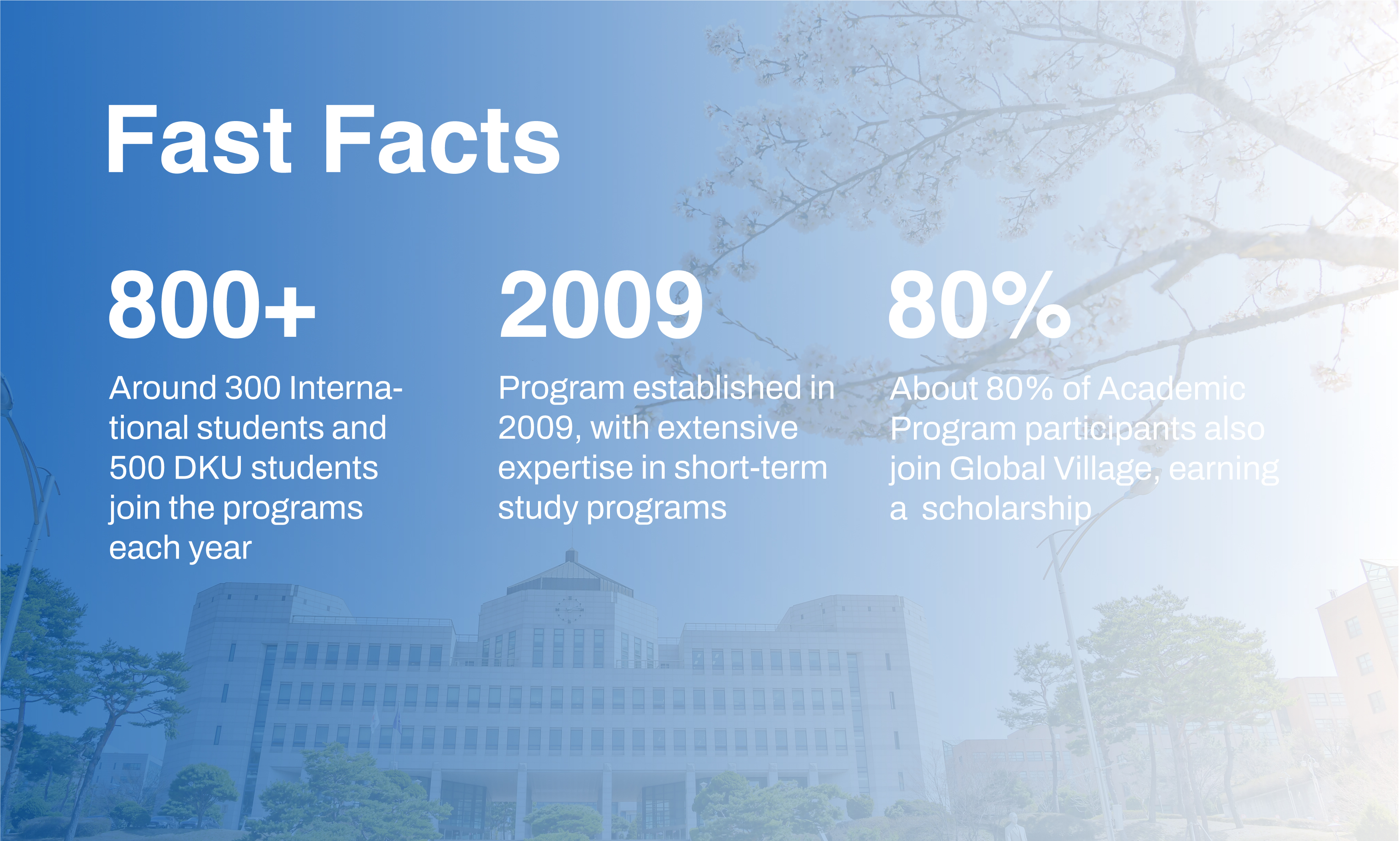 Fast Facts

800+

Around 300 International students and 500 DKU students join the programs each year

2009

Program established in 2009, with extensive expertise in short-term study programs

80%

About 80% of Academic Program participants also join Global Village, earning a scholarship